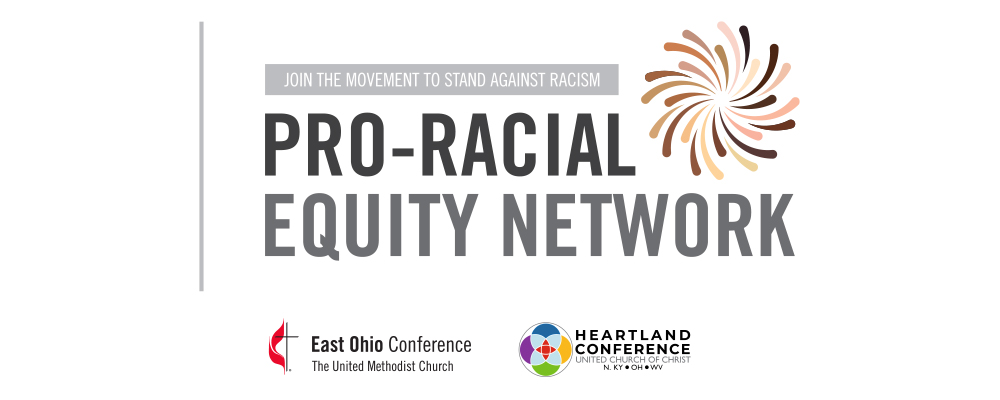 JOIN THE MOVEMENT TO STAND AGAINST RACISM

PRO-RACIAL EQUITY NETWORK

East Ohio Conference
The United Methodist Church

HEARTLAND CONFERENCE
UNITED CHURCH OF CHRIST
N. KY • OH • WV